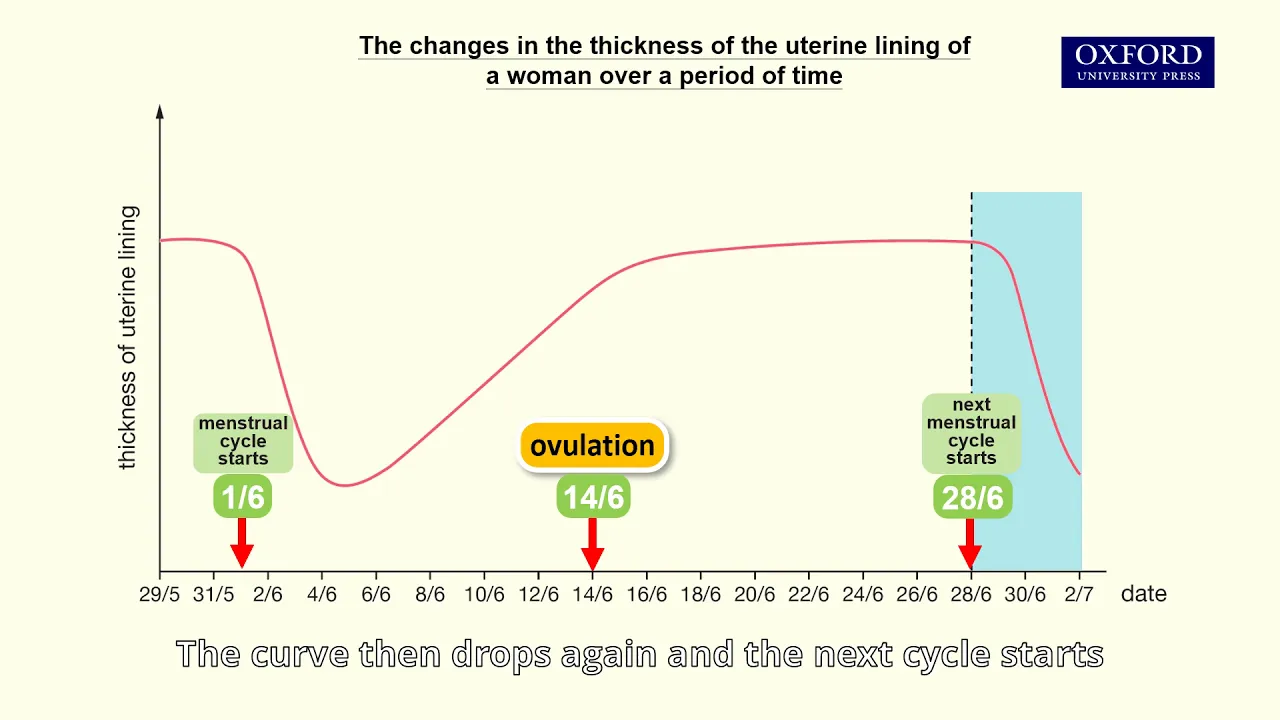 The changes in the thickness of the uterine lining of a woman over a period of time

OXFORD
UNIVERSITY PRESS

thickness of uterine lining

menstrual cycle starts

1/6

ovulation

14/6

next menstrual cycle starts

28/6

29/5 31/5 2/6 4/6 6/6 8/6 10/6 12/6 14/6 16/6 18/6 20/6 22/6 24/6 26/6 28/6 30/6 2/7 date

The curve then drops again and the next cycle starts